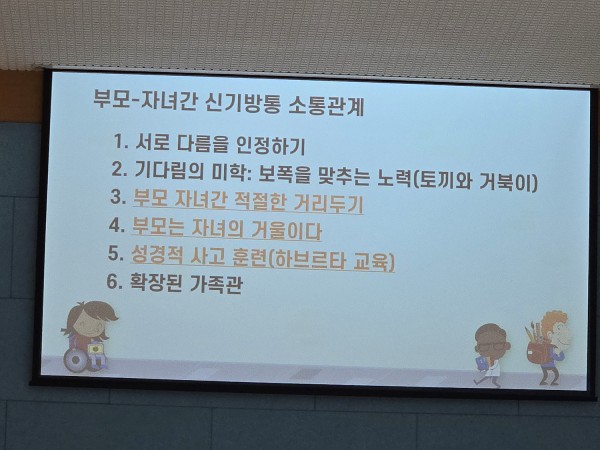 부모-자녀간 신기방통 소통관계

1. 서로 다름을 인정하기
2. 기다림의 미학: 보폭을 맞추는 노력(토끼와 거북이)
3. 부모 자녀간 적절한 거리두기
4. 부모는 자녀의 거울이다
5. 성경적 사고 훈련(하브르타 교육)
6. 확장된 가족관